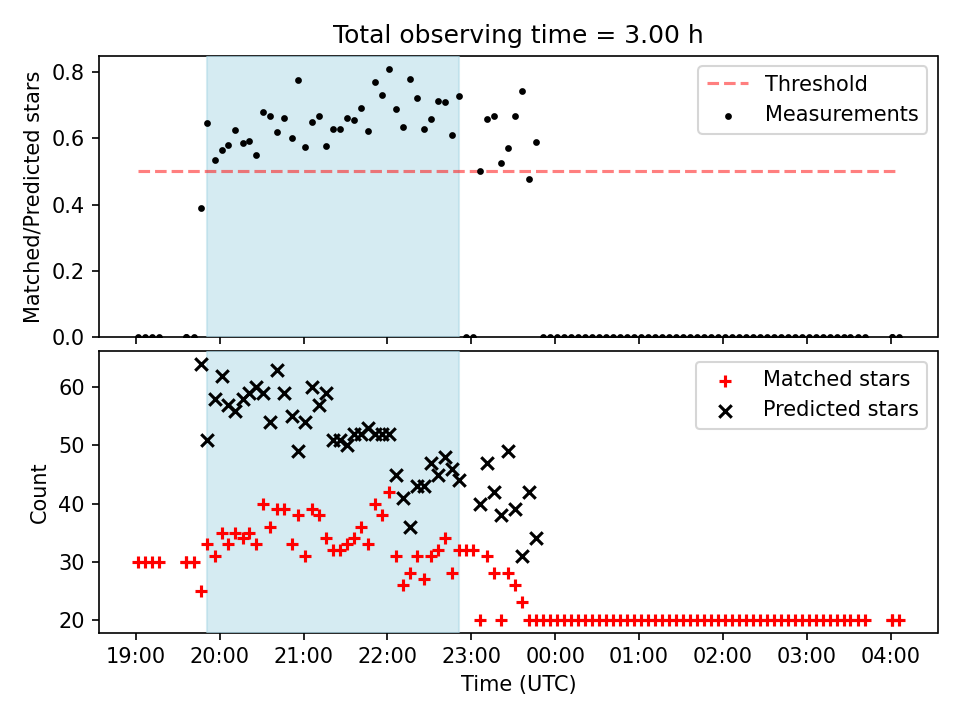 Total observing time = 3.00 h

Matched/Predicted stars

0.8
0.6
0.4
0.2
0.0

Threshold
Measurements

Count

60
50
40
30
20

Matched stars
Predicted stars

19:00 20:00 21:00 22:00 23:00 00:00 01:00 02:00 03:00 04:00

Time (UTC)